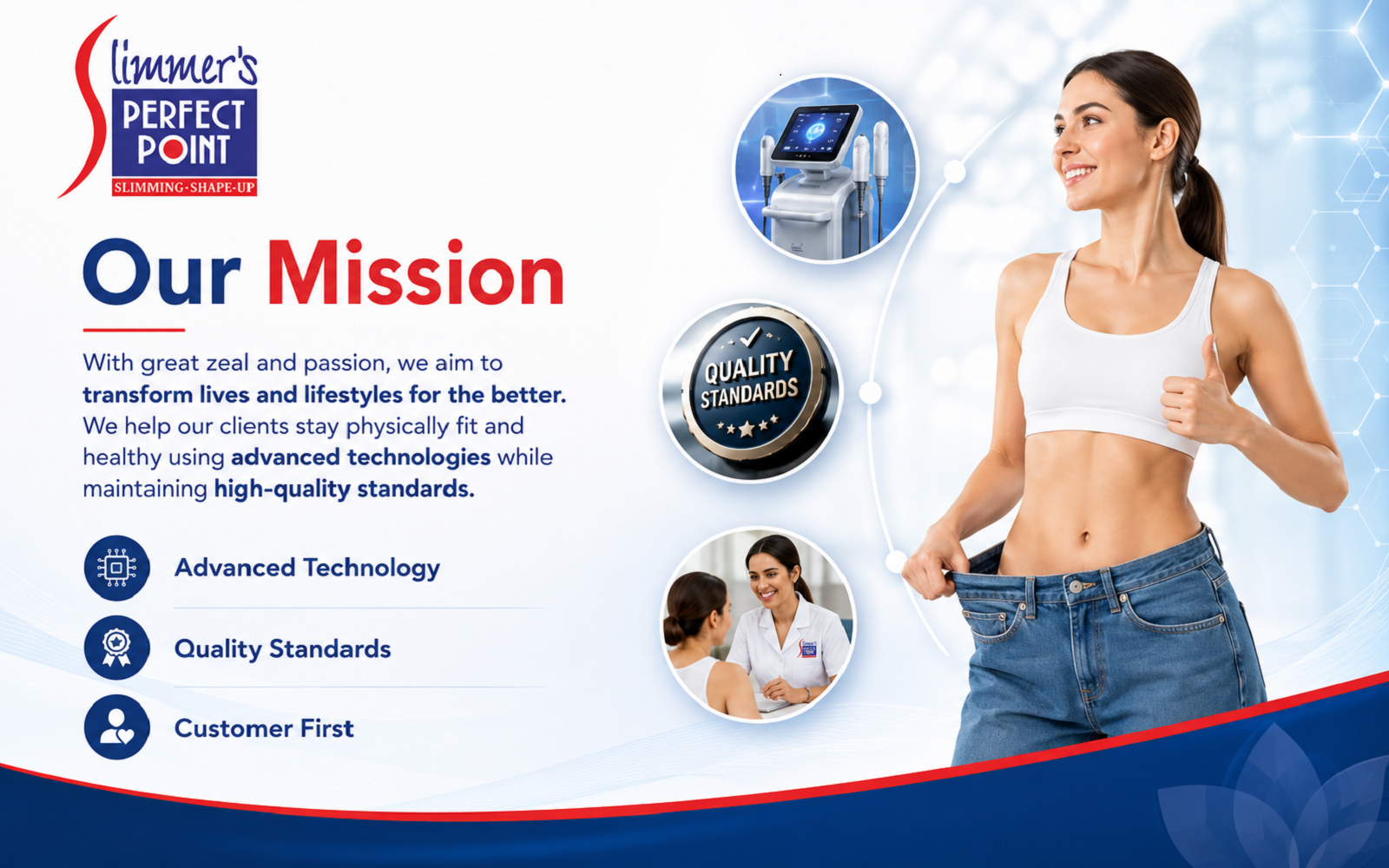 Slimmer's
PERFECT POINT
SLIMMING·SHAPE-UP

Our Mission

With great zeal and passion, we aim to transform lives and lifestyles for the better. We help our clients stay physically fit and healthy using advanced technologies while maintaining high-quality standards.

Advanced Technology

Quality Standards

Customer First

QUALITY STANDARDS